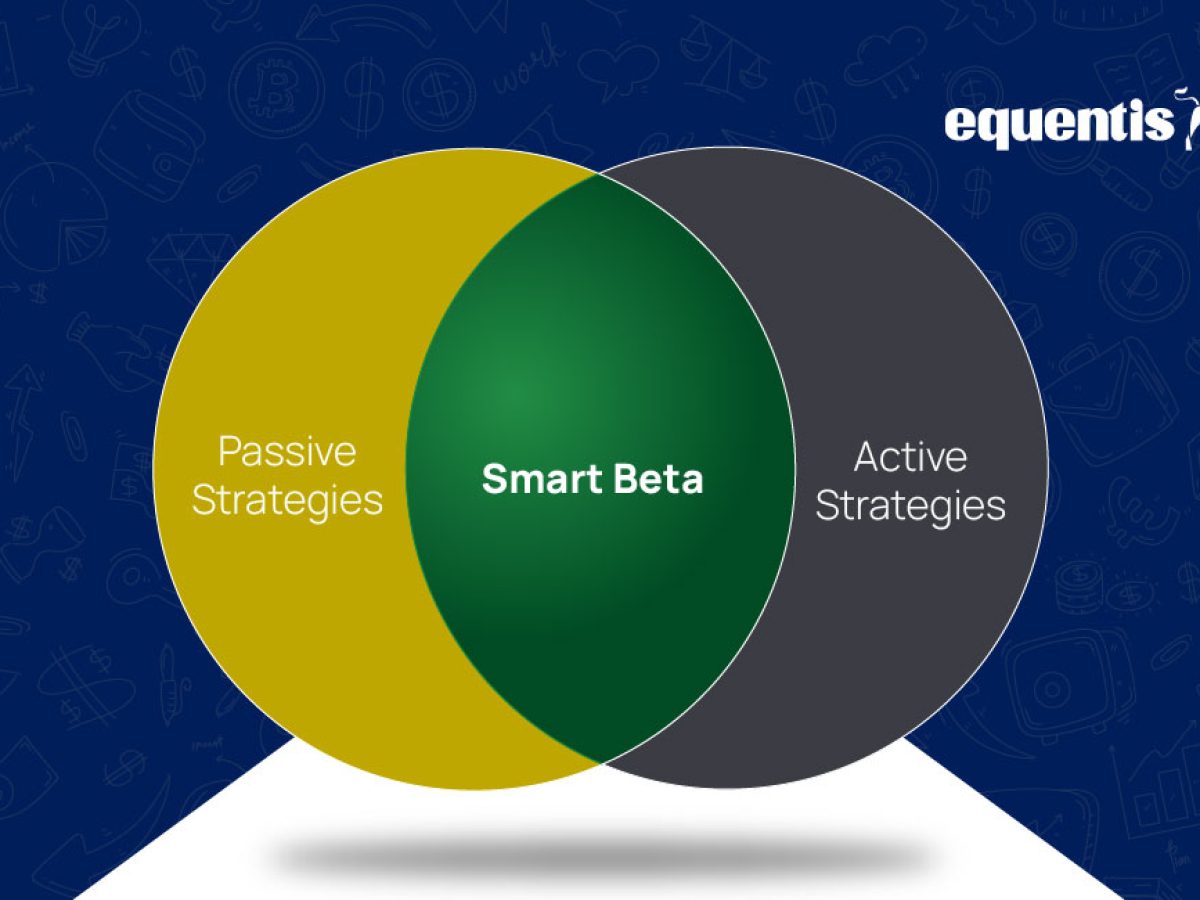 equentis

Passive Strategies

Smart Beta

Active Strategies